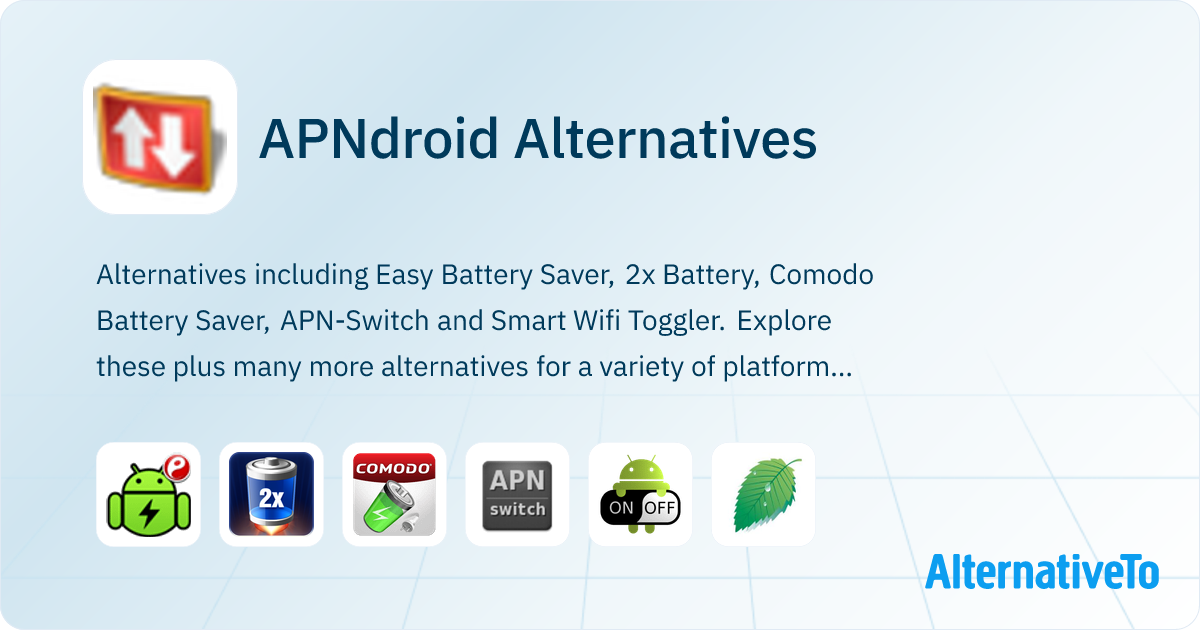 APNdroid Alternatives

Alternatives including Easy Battery Saver, 2x Battery, Comodo Battery Saver, APN-Switch and Smart Wifi Toggler. Explore these plus many more alternatives for a variety of platform...

2x

COMODO

APN switch

ON OFF

AlternativeTo